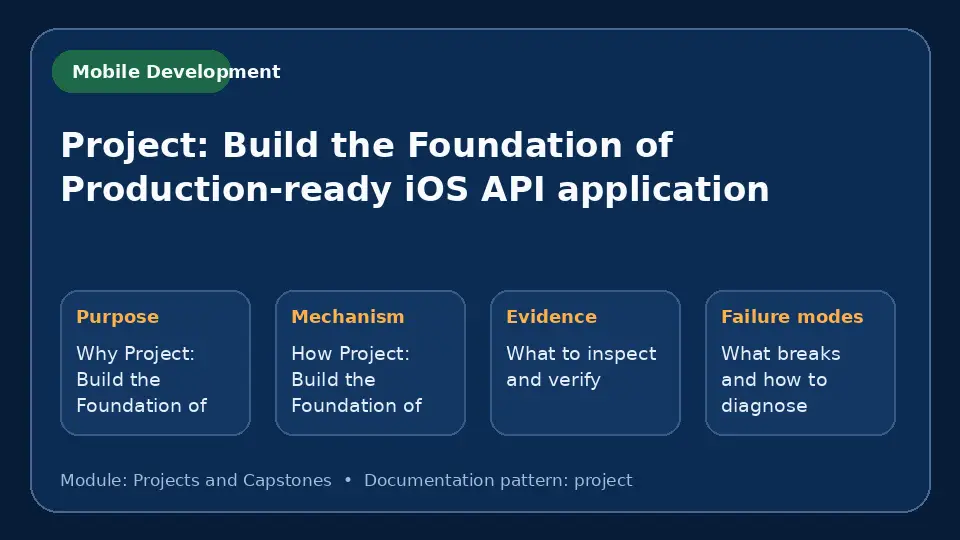 Mobile Development

Project: Build the Foundation of Production-ready iOS API application

Purpose

Why Project: Build the Foundation of

Mechanism

How Project: Build the Foundation of

Evidence

What to inspect and verify

Failure modes

What breaks and how to diagnose

Module: Projects and Capstones • Documentation pattern: project